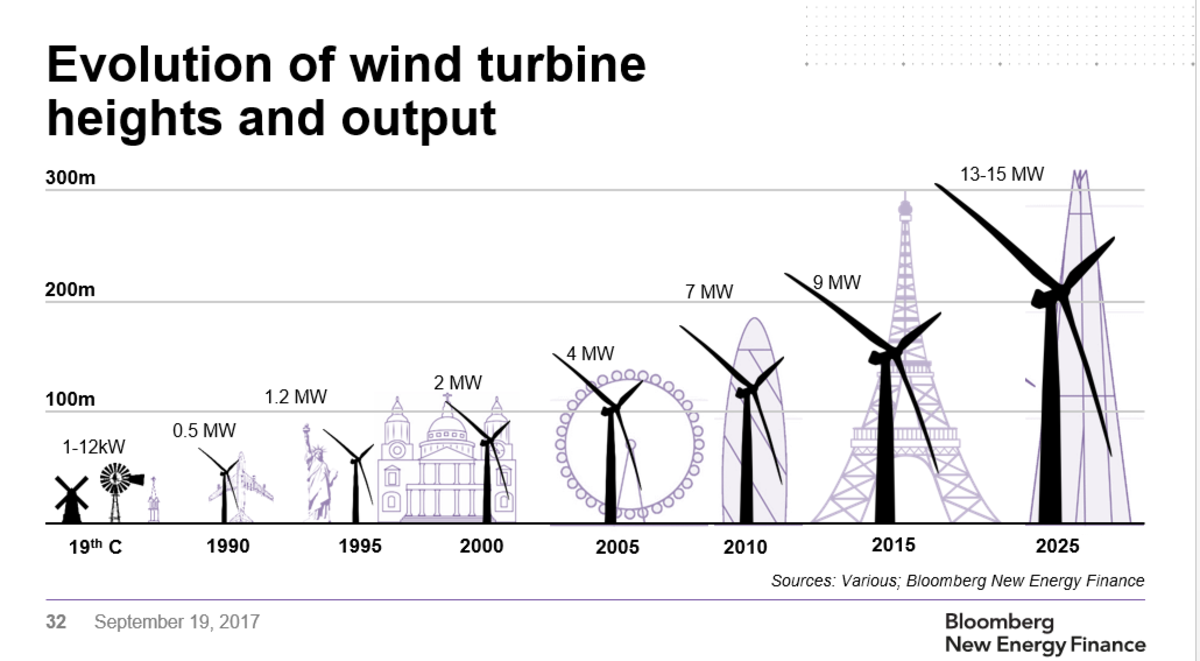 Evolution of wind turbine heights and output

300m

200m

100m

1-12kW

0.5 MW

1.2 MW

2 MW

4 MW

7 MW

9 MW

13-15 MW

19$^{th}$ C

1990

1995

2000

2005

2010

2015

2025

Sources: Various; Bloomberg New Energy Finance

32 September 19, 2017

Bloomberg
New Energy Finance